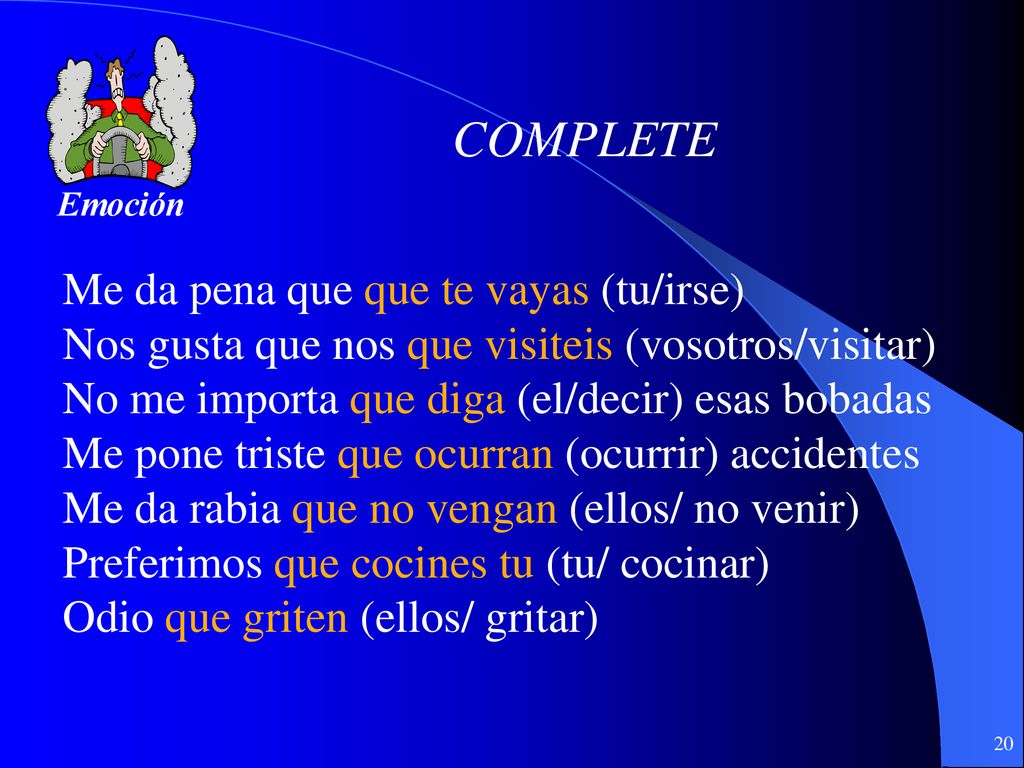 Emoción

COMPLETE

Me da pena que que te vayas (tu/irse)
Nos gusta que nos que visiteis (vosotros/visitar)
No me importa que diga (el/decir) esas bobadas
Me pone triste que ocurran (ocurrir) accidentes
Me da rabia que no vengan (ellos/ no venir)
Preferimos que cocines tu (tu/ cocinar)
Odio que griten (ellos/ gritar)

20